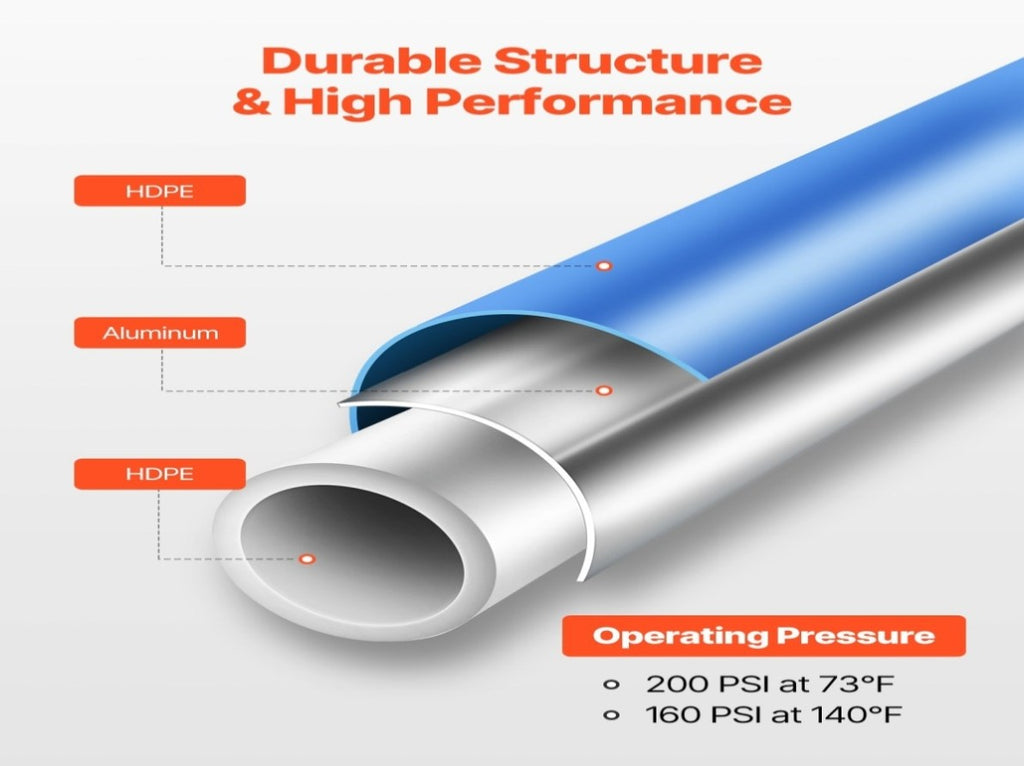 Durable Structure
& High Performance

HDPE

Aluminum

HDPE

Operating Pressure

200 PSI at 73°F
160 PSI at 140°F